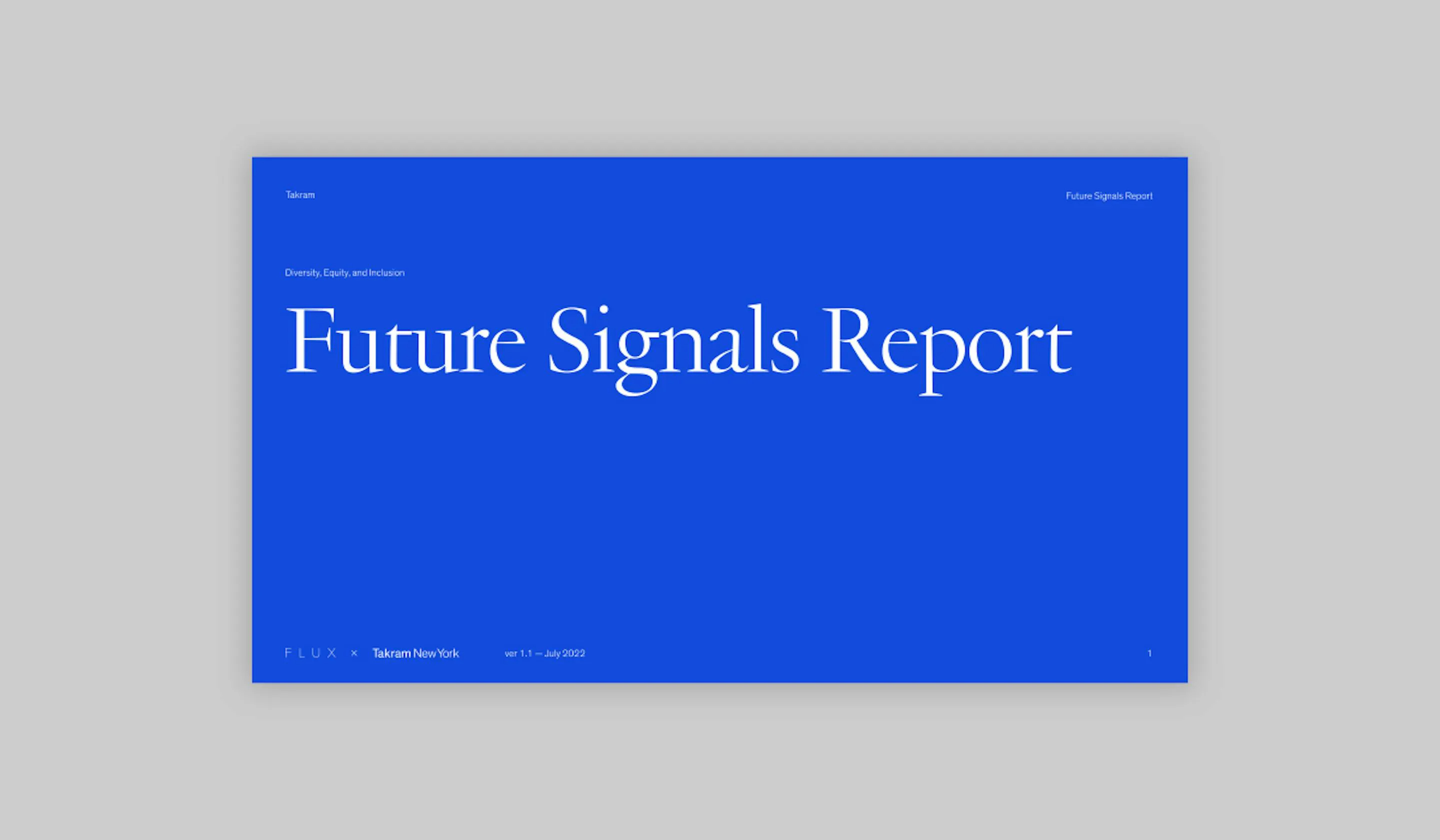 Takram

Future Signals Report

Diversity, Equity, and Inclusion

Future Signals Report

FLUX × Takram New York

ver 1.1 — July 2022

1